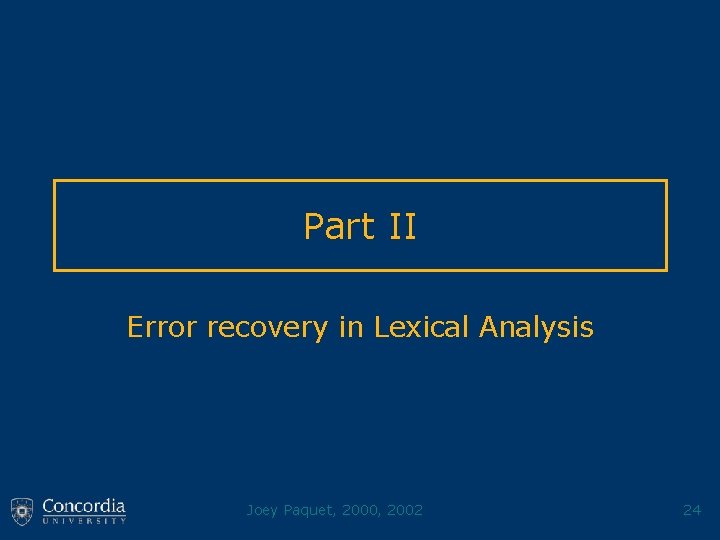 Part II

Error recovery in Lexical Analysis

Concordia UNIVERSITY

Joey Paquet, 2000, 2002

24